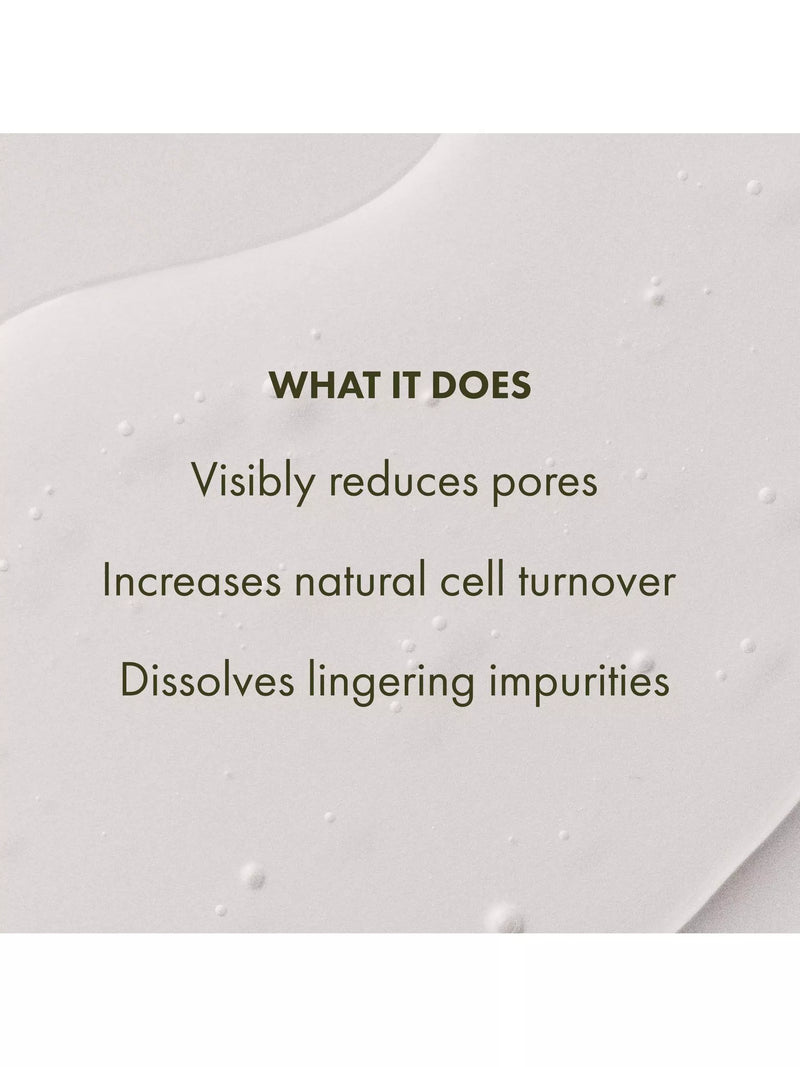 WHAT IT DOES

Visibly reduces pores

Increases natural cell turnover

Dissolves lingering impurities